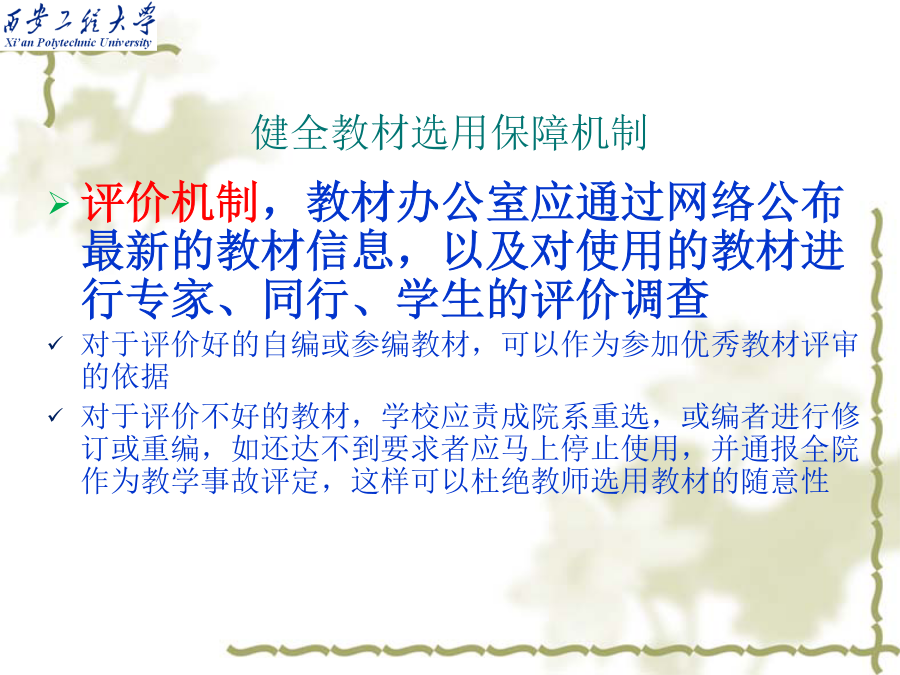 西安工程大学
Xi'an Polytechnic University

健全教材选用保障机制

➢ 评价机制，教材办公室应通过网络公布最新的教材信息，以及对使用的教材进行专家、同行、学生的评价调查

✓ 对于评价好的自编或参编教材，可以作为参加优秀教材评审的依据

✓ 对于评价不好的教材，学校应责成院系重选，或编者进行修订或重编，如还达不到要求者应马上停止使用，并通报全院作为教学事故评定，这样可以杜绝教师选用教材的随意性